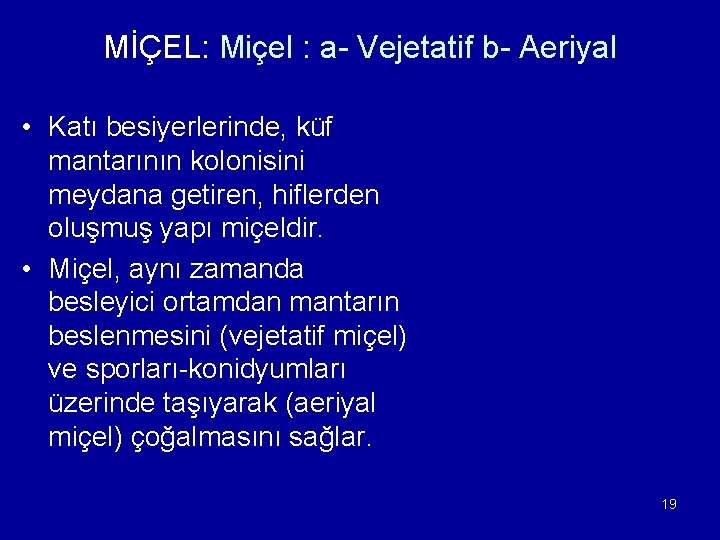 MİÇEL: Miçel : a- Vejetatif b- Aeriyal

• Katı besiyerlerinde, küf mantarının kolonisini meydana getiren, hiflerden oluşmuş yapı miçeldir.

• Miçel, aynı zamanda besleyici ortamdan mantarın beslenmesini (vejetatif miçel) ve sporları-konidyumları üzerinde taşıyarak (aeriyal miçel) çoğalmasını sağlar.

19